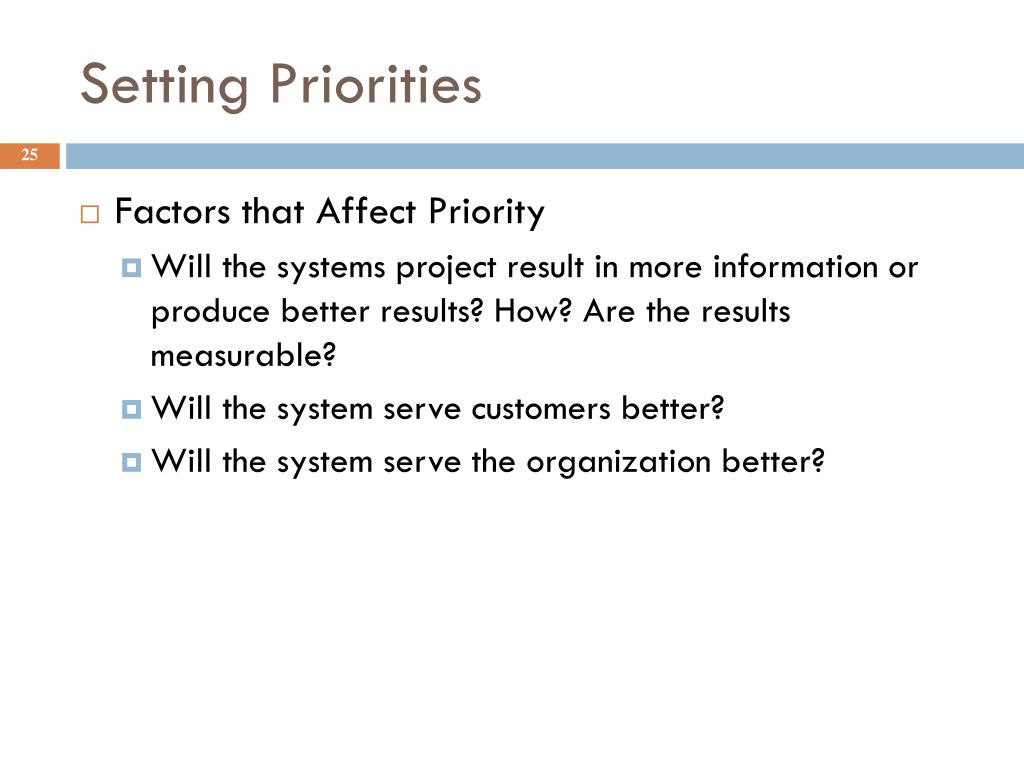 Setting Priorities

25

Factors that Affect Priority

Will the systems project result in more information or produce better results? How? Are the results measurable?

Will the system serve customers better?

Will the system serve the organization better?